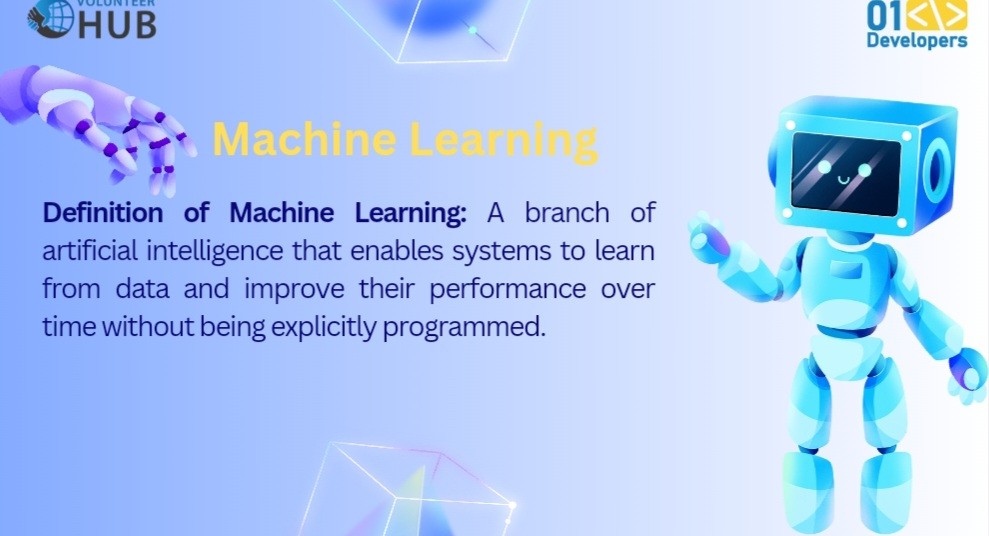 VOLUNTEER HUB

01<> Developers

Machine Learning

Definition of Machine Learning: A branch of artificial intelligence that enables systems to learn from data and improve their performance over time without being explicitly programmed.